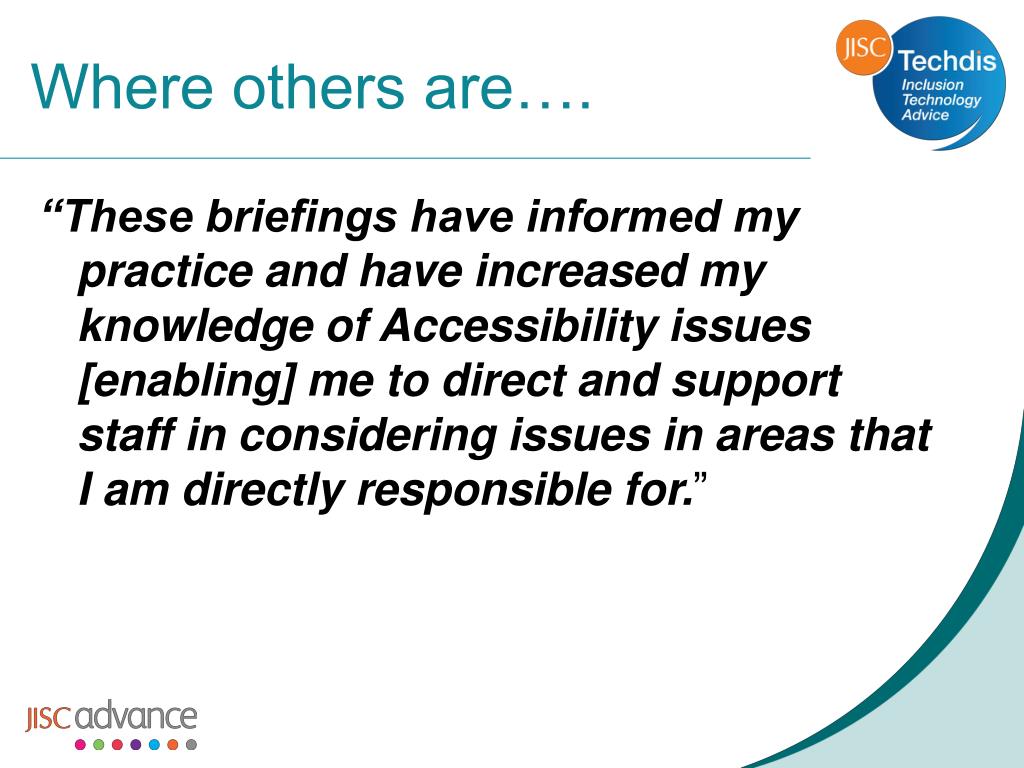 Where others are….

JISC Techdis Inclusion Technology Advice

“These briefings have informed my practice and have increased my knowledge of Accessibility issues [enabling] me to direct and support staff in considering issues in areas that I am directly responsible for.”

JISC advance